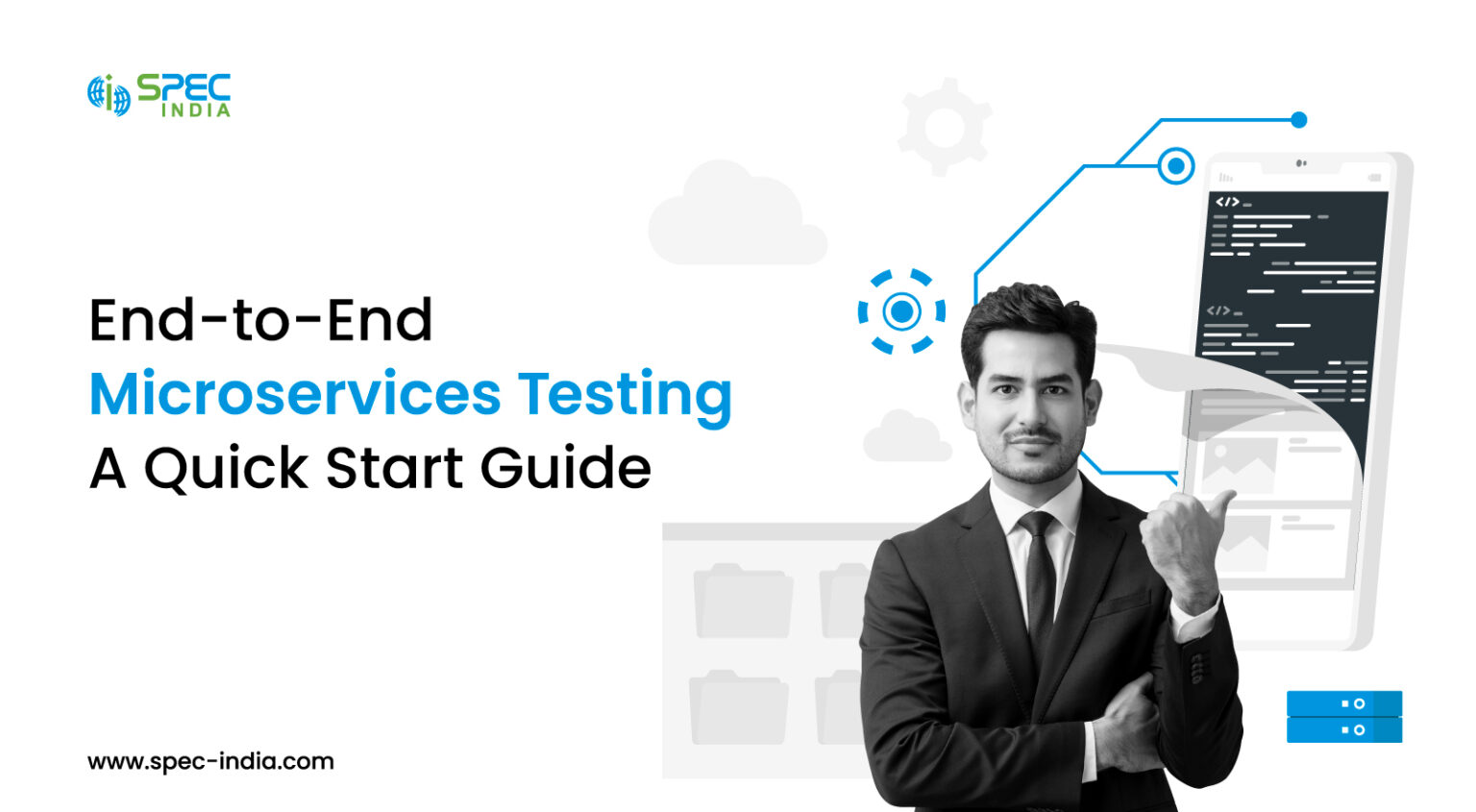 SPEC INDIA

End-to-End
Microservices Testing
A Quick Start Guide

</>
</>

www.spec-india.com